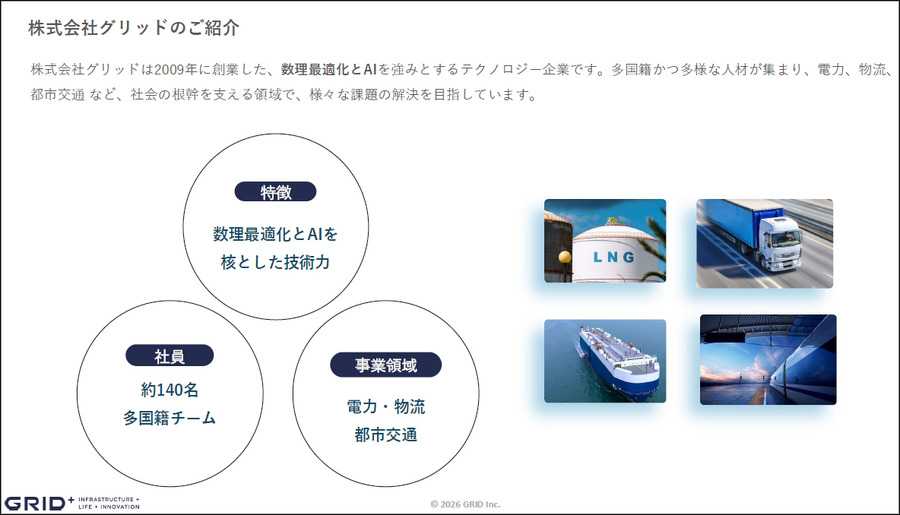 株式会社グリッドのご紹介

株式会社グリッドは2009年に創業した、数理最適化とAIを強みとするテクノロジー企業です。多国籍かつ多様な人材が集まり、電力、物流、都市交通 など、社会の根幹を支える領域で、様々な課題の解決を目指しています。

特徴
数理最適化とAIを核とした技術力

社員
約140名
多国籍チーム

事業領域
電力・物流
都市交通

LNG

GRID+ INFRASTRUCTURE + LIFE + INNOVATION

© 2026 GRID Inc.